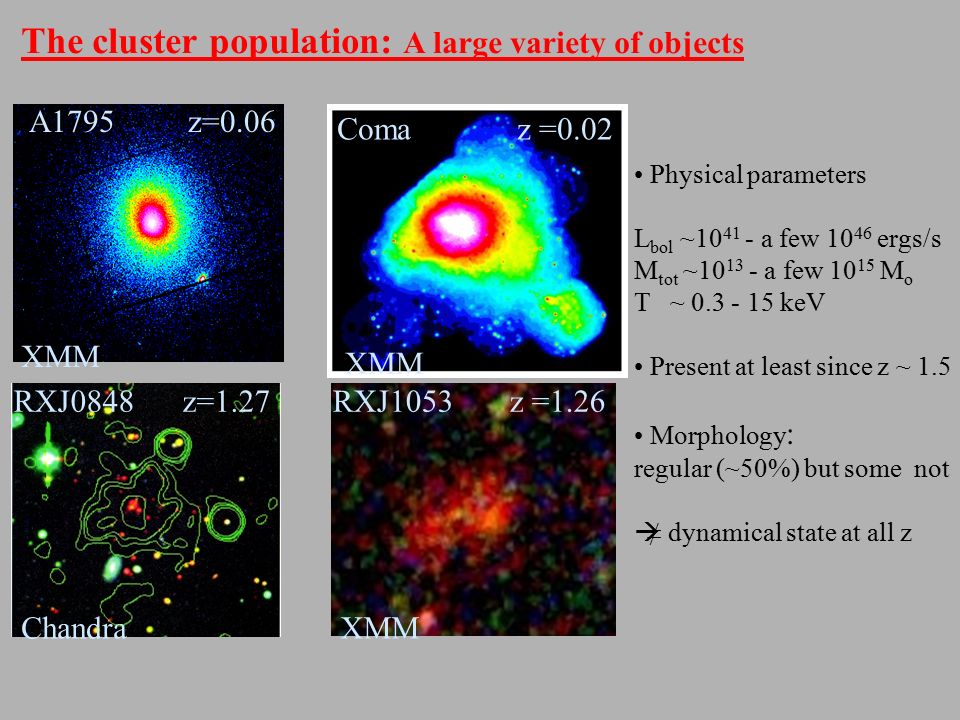 The cluster population: A large variety of objects

A1795 z=0.06

XMM

Coma z =0.02

XMM

RXJ0848 z=1.27

Chandra

RXJ1053 z =1.26

XMM

• Physical parameters

$L_{bol}$ ~$10^{41}$ - a few $10^{46}$ ergs/s
$M_{tot}$ ~$10^{13}$ - a few $10^{15}$ $M_o$
T ~ 0.3 - 15 keV

• Present at least since z ~ 1.5

• Morphology:
regular (~50%) but some not

$\rightarrow \neq$ dynamical state at all z